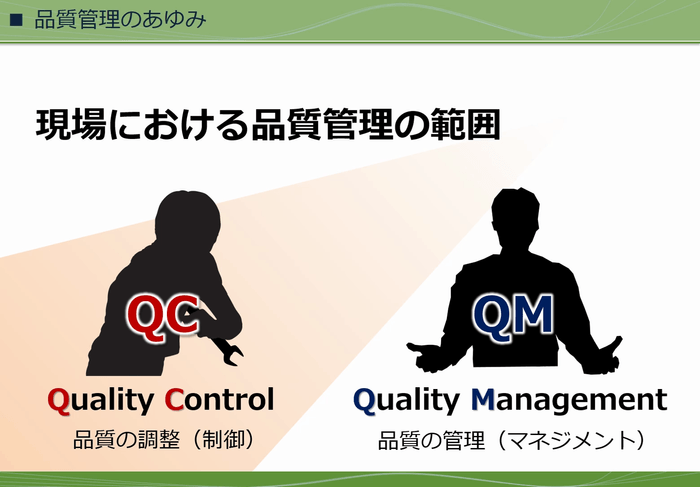 ■ 品質管理のあゆみ

現場における品質管理の範囲

QC

Quality Control

品質の調整（制御）

QM

Quality Management

品質の管理（マネジメント）